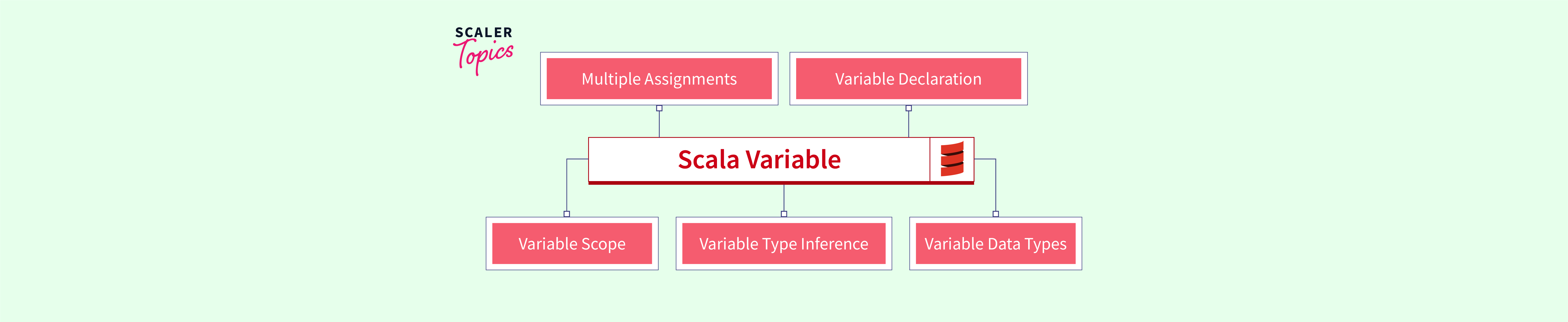 SCALER
Topics

Multiple Assignments

Variable Declaration

Scala Variable

Variable Scope

Variable Type Inference

Variable Data Types